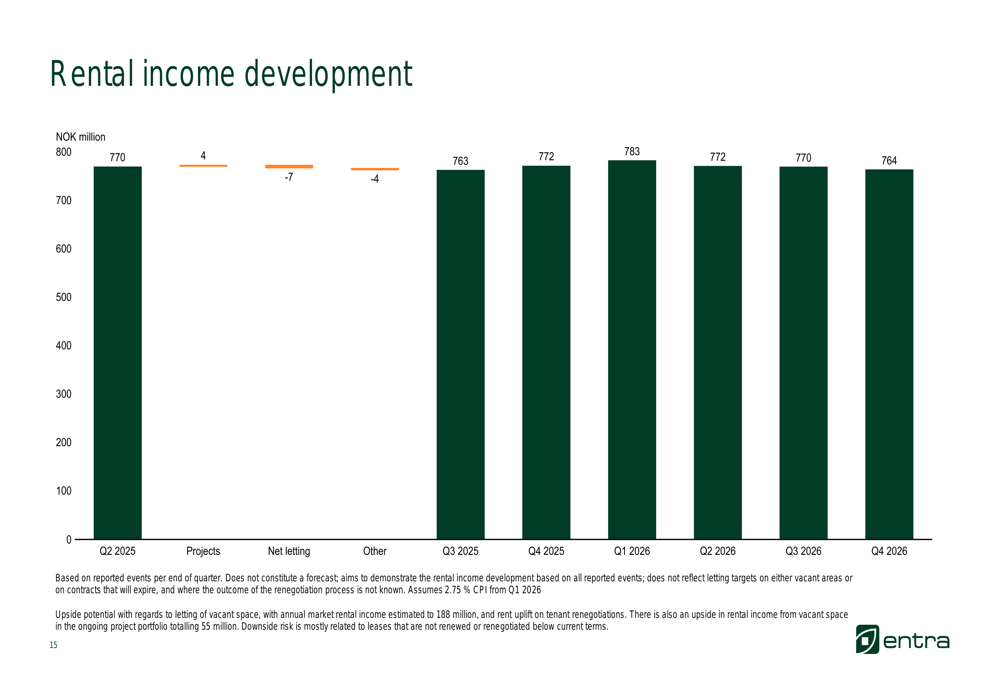 Rental income development

NOK million

800
700
600
500
400
300
200
100
0

770 4 -7 -4 763 772 783 772 770 764

Q2 2025 Projects Net letting Other Q3 2025 Q4 2025 Q1 2026 Q2 2026 Q3 2026 Q4 2026

Based on reported events per end of quarter. Does not constitute a forecast; aims to demonstrate the rental income development based on all reported events; does not reflect letting targets on either vacant areas or on contracts that will expire, and where the outcome of the renegotiation process is not known. Assumes 2.75 % CPI from Q1 2026

Upside potential with regards to letting of vacant space, with annual market rental income estimated to 188 million, and rent uplift on tenant renegotiations. There is also an upside in rental income from vacant space in the ongoing project portfolio totalling 55 million. Downside risk is mostly related to leases that are not renewed or renegotiated below current terms.

15

entra